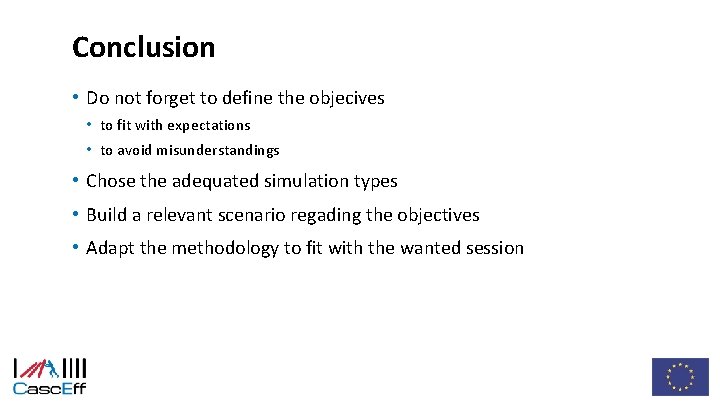 Conclusion

• Do not forget to define the objecives
  • to fit with expectations
  • to avoid misunderstandings
• Chose the adequated simulation types
• Build a relevant scenario regading the objectives
• Adapt the methodology to fit with the wanted session

CascEff